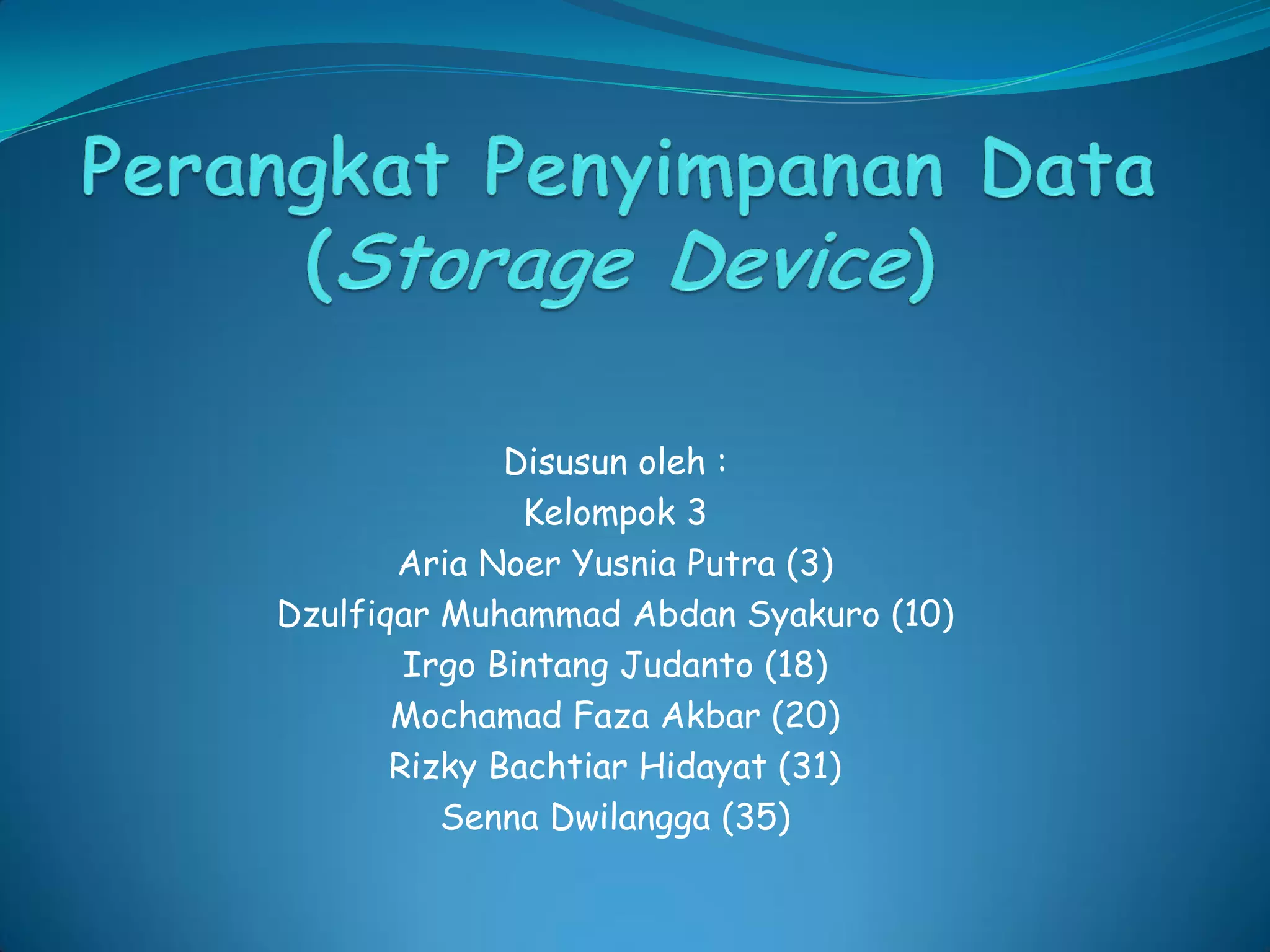 Perangkat Penyimpanan Data (Storage Device)

Disusun oleh :
Kelompok 3
Aria Noer Yusnia Putra (3)
Dzulfiqar Muhammad Abdan Syakuro (10)
Irgo Bintang Judanto (18)
Mochamad Faza Akbar (20)
Rizky Bachtiar Hidayat (31)
Senna Dwilangga (35)